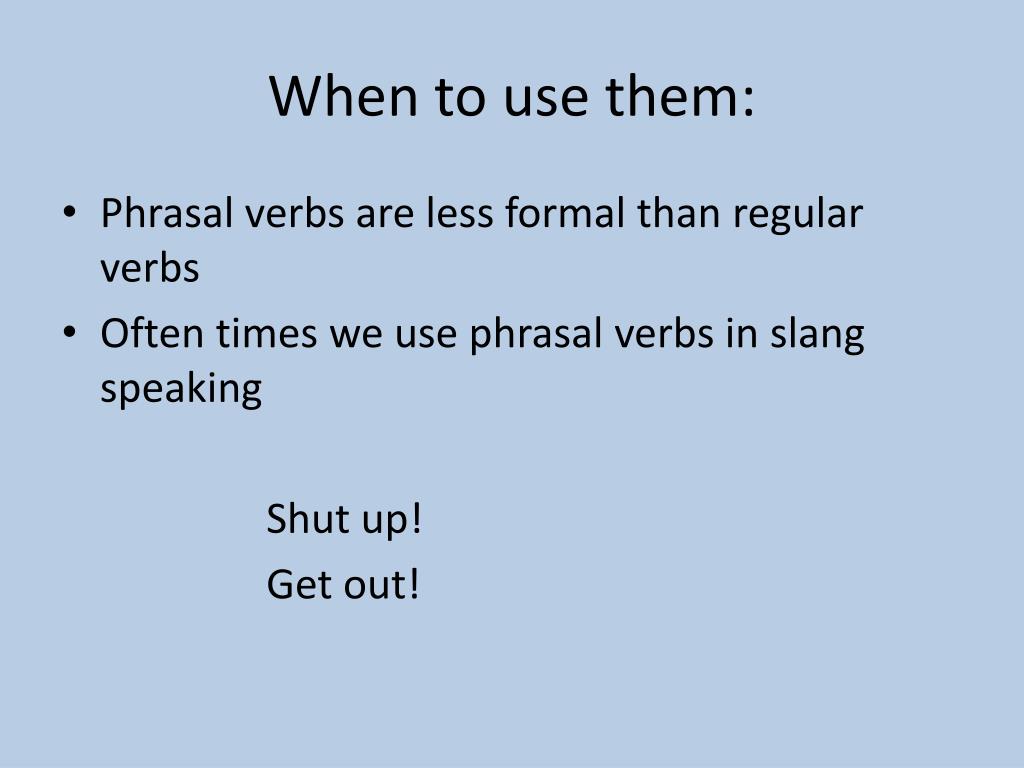 When to use them:

• Phrasal verbs are less formal than regular verbs
• Often times we use phrasal verbs in slang speaking

Shut up!
Get out!